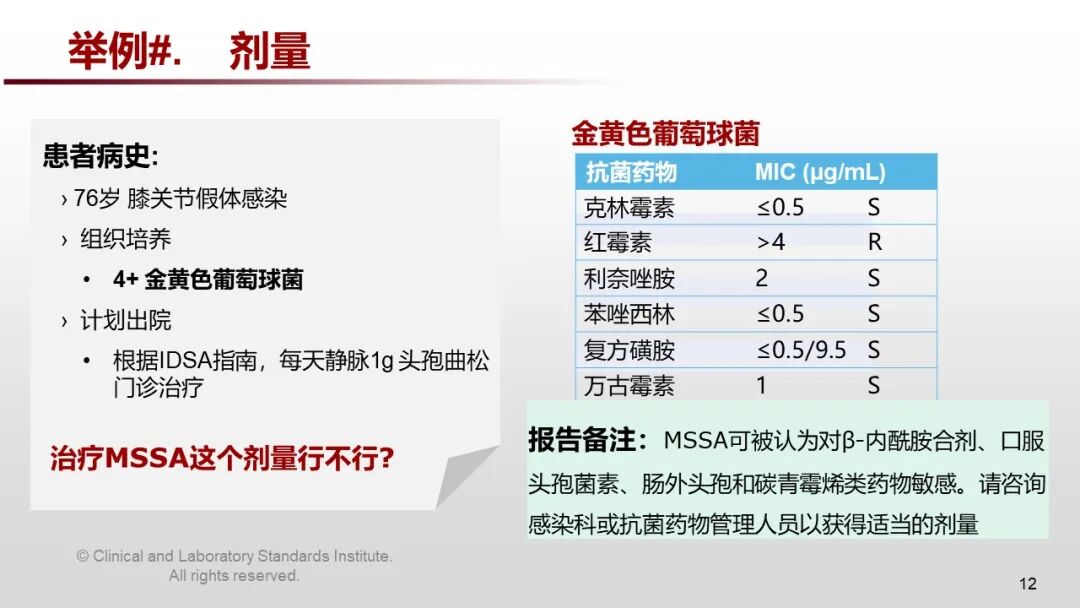 举例#.　剂量

患者病史:

› 76岁 膝关节假体感染

› 组织培养

• 4+ 金黄色葡萄球菌

› 计划出院

• 根据IDSA指南，每天静脉1g 头孢曲松门诊治疗

治疗MSSA这个剂量行不行?

金黄色葡萄球菌

| 抗菌药物 | MIC (μg/mL) | |
|---|---|---|
| 克林霉素 | ≤0.5 | S |
| 红霉素 | >4 | R |
| 利奈唑胺 | 2 | S |
| 苯唑西林 | ≤0.5 | S |
| 复方磺胺 | ≤0.5/9.5 | S |
| 万古霉素 | 1 | S |

报告备注：MSSA可被认为对β-内酰胺合剂、口服头孢菌素、肠外头孢和碳青霉烯类药物敏感。请咨询感染科或抗菌药物管理人员以获得适当的剂量

© Clinical and Laboratory Standards Institute. All rights reserved.

12